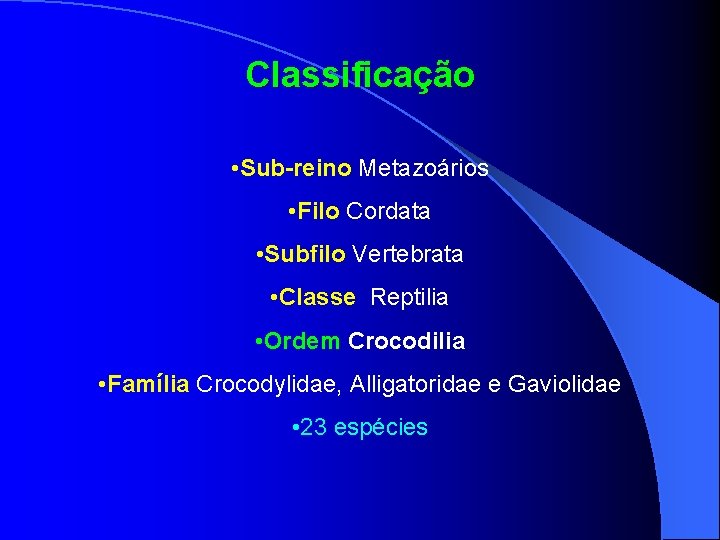 Classificação

•Sub-reino Metazoários

•Filo Cordata

•Subfilo Vertebrata

•Classe Reptilia

•Ordem Crocodilia

•Família Crocodylidae, Alligatoridae e Gaviolidae

•23 espécies